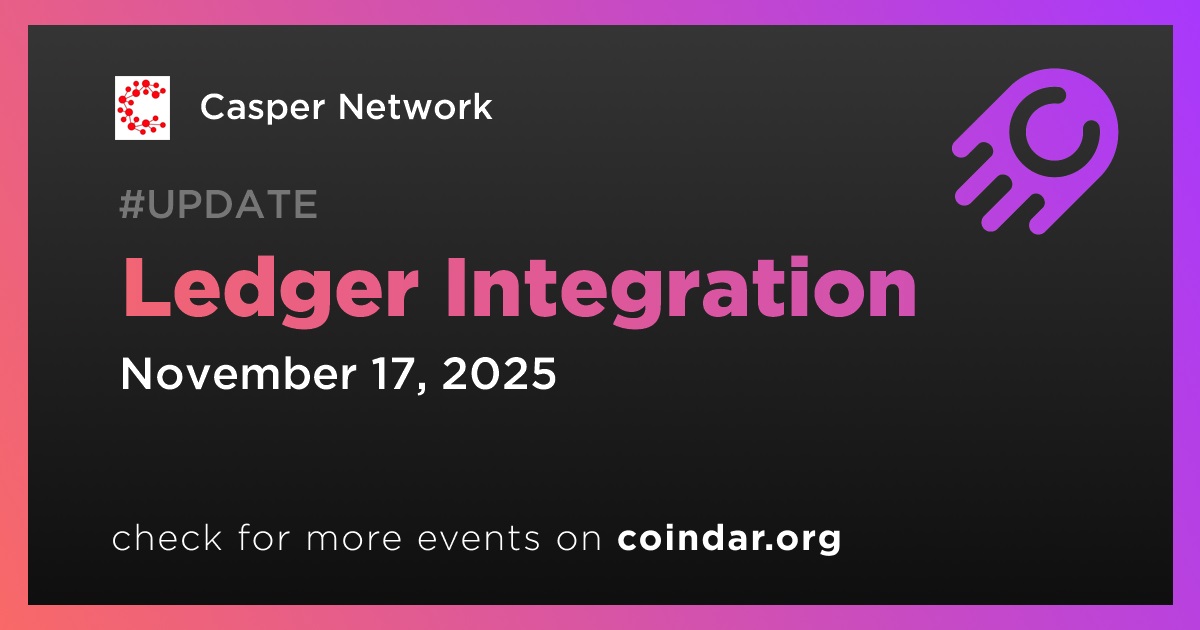 Casper Network

#UPDATE

Ledger Integration

November 17, 2025

check for more events on coindar.org